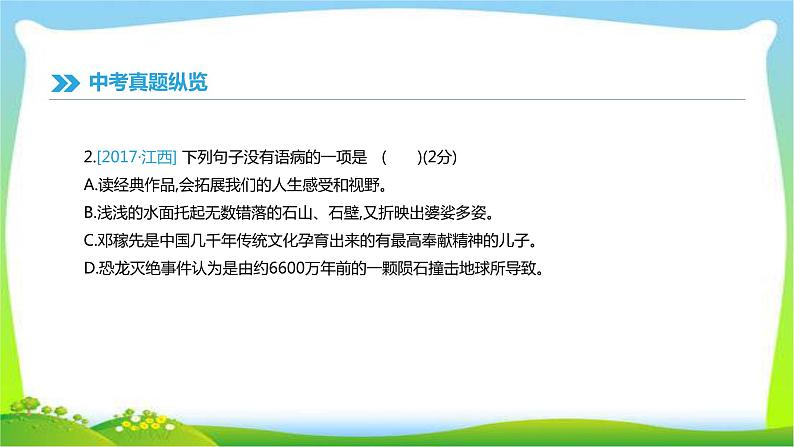 中考真题纵览

2.[2017·江西] 下列句子没有语病的一项是 (　　)(2分)

A.读经典作品,会拓展我们的人生感受和视野。

B.浅浅的水面托起无数错落的石山、石壁,又折映出婆娑多姿。

C.邓稼先是中国几千年传统文化孕育出来的有最高奉献精神的儿子。

D.恐龙灭绝事件认为是由约6600万年前的一颗陨石撞击地球所导致。